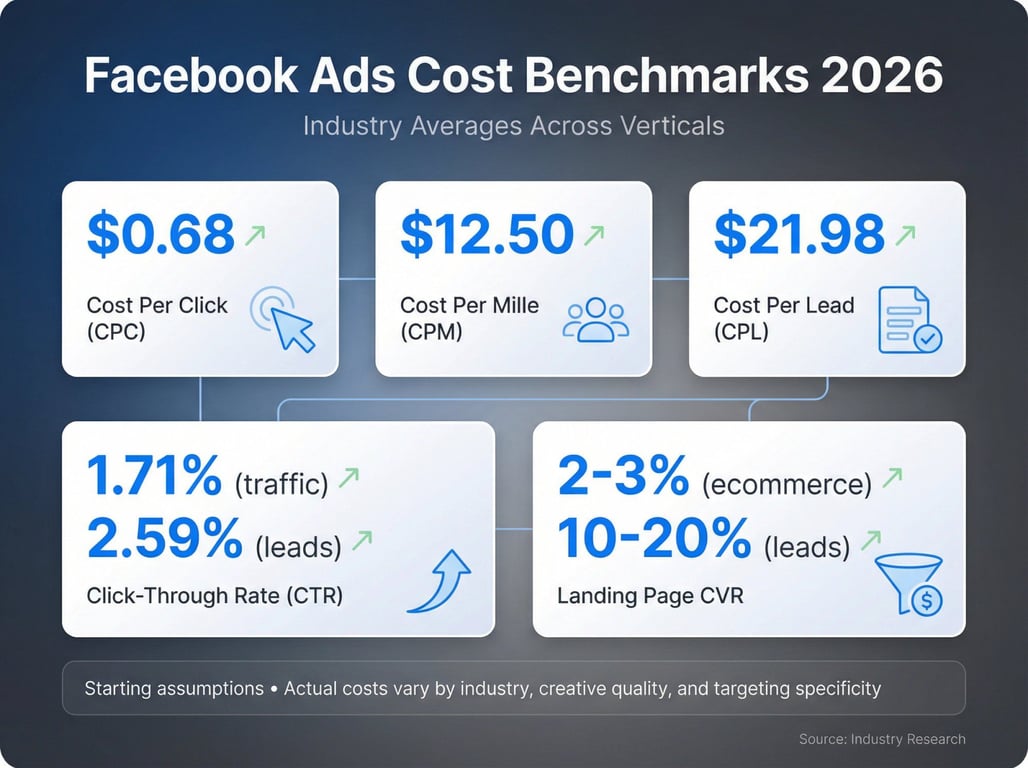 Facebook Ads Cost Benchmarks 2026

Industry Averages Across Verticals

\$0.68

Cost Per Click (CPC)

\$12.50

Cost Per Mille (CPM)

\$21.98

Cost Per Lead (CPL)

1.71% (traffic)
2.59% (leads)

Click-Through Rate (CTR)

2-3% (ecommerce)
10-20% (leads)

Landing Page CVR

Starting assumptions • Actual costs vary by industry, creative quality, and targeting specificity

Source: Industry Research